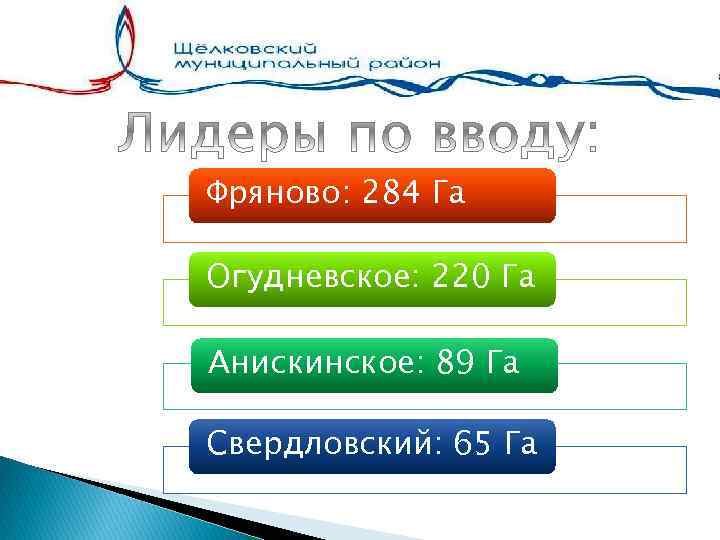 Щёлковский муниципальный район

Лидеры по вводу:

Фряново: 284 Га

Огудневское: 220 Га

Анискинское: 89 Га

Свердловский: 65 Га